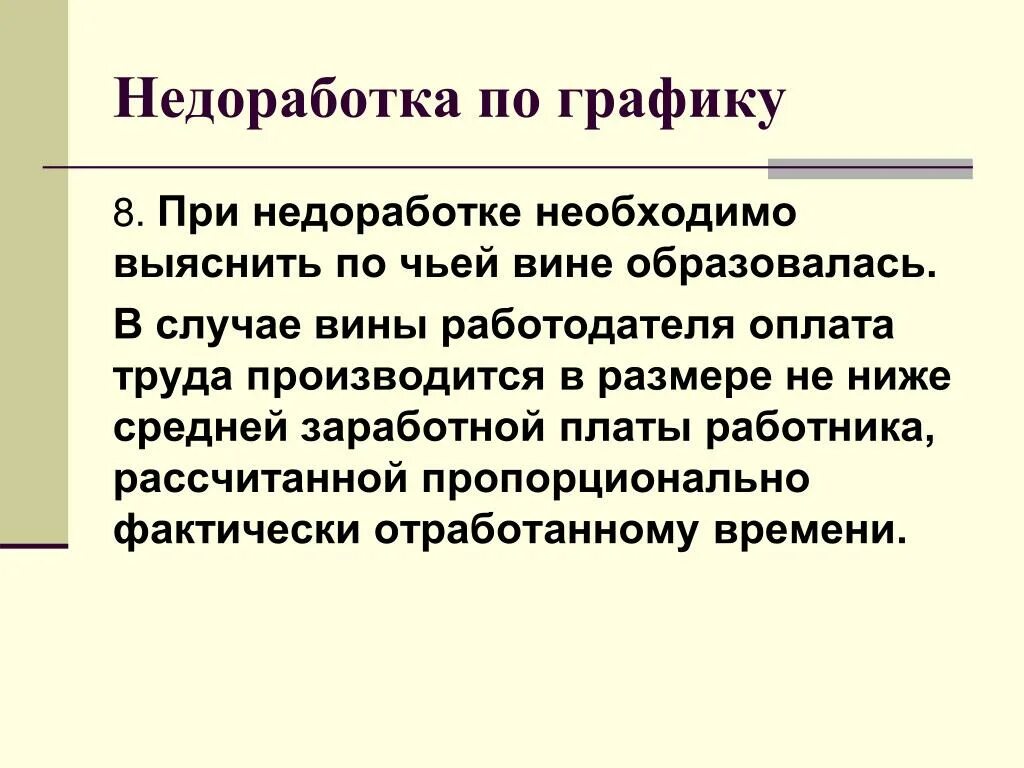 Недоработка по графику

8. При недоработке необходимо выяснить по чьей вине образовалась.

В случае вины работодателя оплата труда производится в размере не ниже средней заработной платы работника, рассчитанной пропорционально фактически отработанному времени.